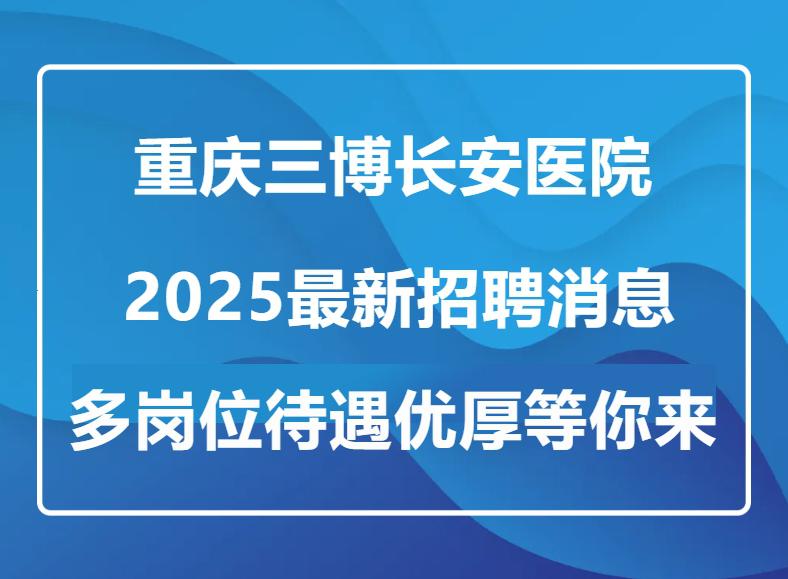 重庆三博长安医院

2025最新招聘消息

多岗位待遇优厚等你来